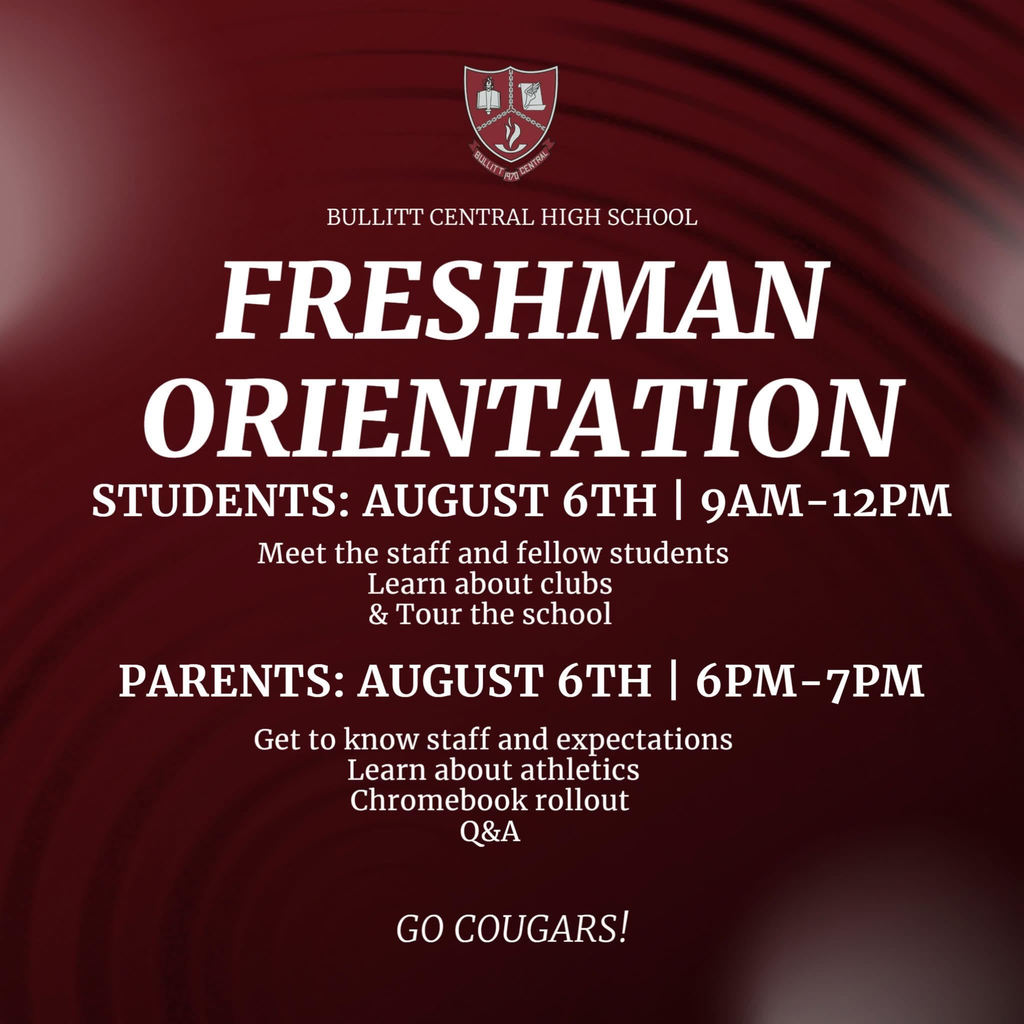 BULLITT 1970 CENTRAL

BULLITT CENTRAL HIGH SCHOOL

FRESHMAN ORIENTATION

STUDENTS: AUGUST 6TH | 9AM-12PM

Meet the staff and fellow students
Learn about clubs
& Tour the school

PARENTS: AUGUST 6TH | 6PM-7PM

Get to know staff and expectations
Learn about athletics
Chromebook rollout
Q&A

GO COUGARS!